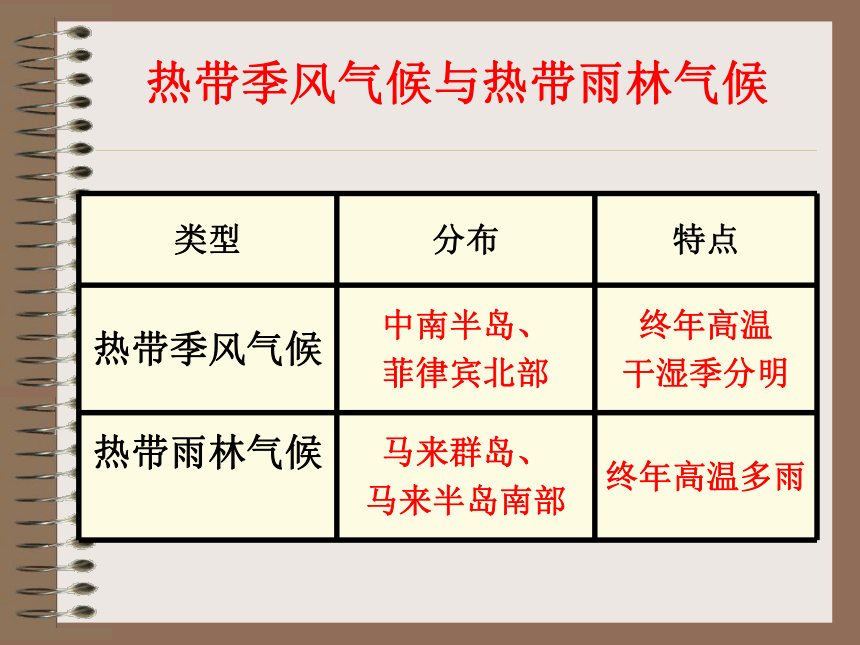 热带季风气候与热带雨林气候

| 类型 | 分布 | 特点 |
|---|---|---|
| 热带季风气候 | 中南半岛、菲律宾北部 | 终年高温 干湿季分明 |
| 热带雨林气候 | 马来群岛、马来半岛南部 | 终年高温多雨 |